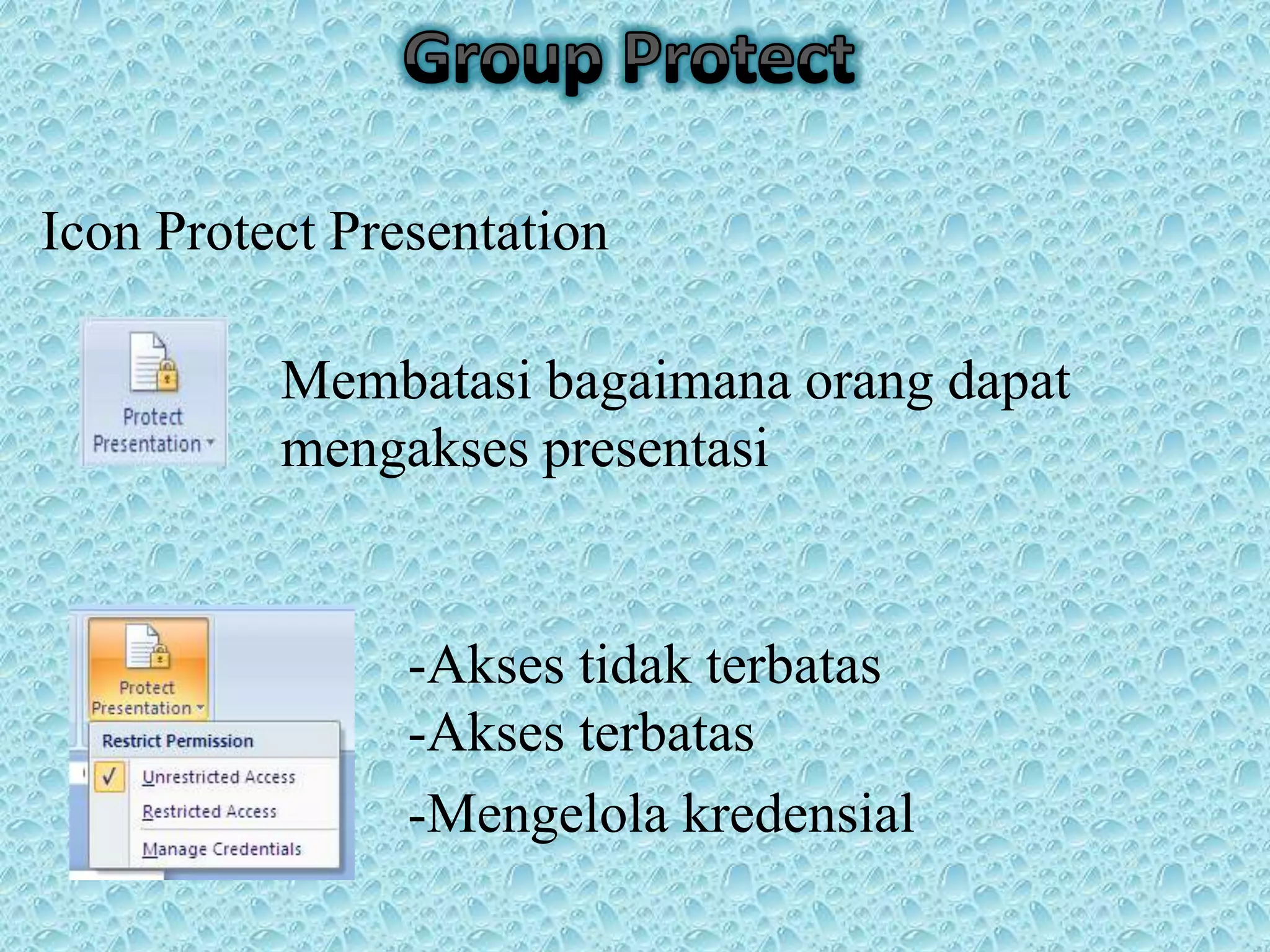 Group Protect

Icon Protect Presentation

Protect Presentation

Membatasi bagaimana orang dapat mengakses presentasi

Protect Presentation

Restrict Permission

✓ Unrestricted Access

Restricted Access

Manage Credentials

-Akses tidak terbatas
-Akses terbatas
-Mengelola kredensial